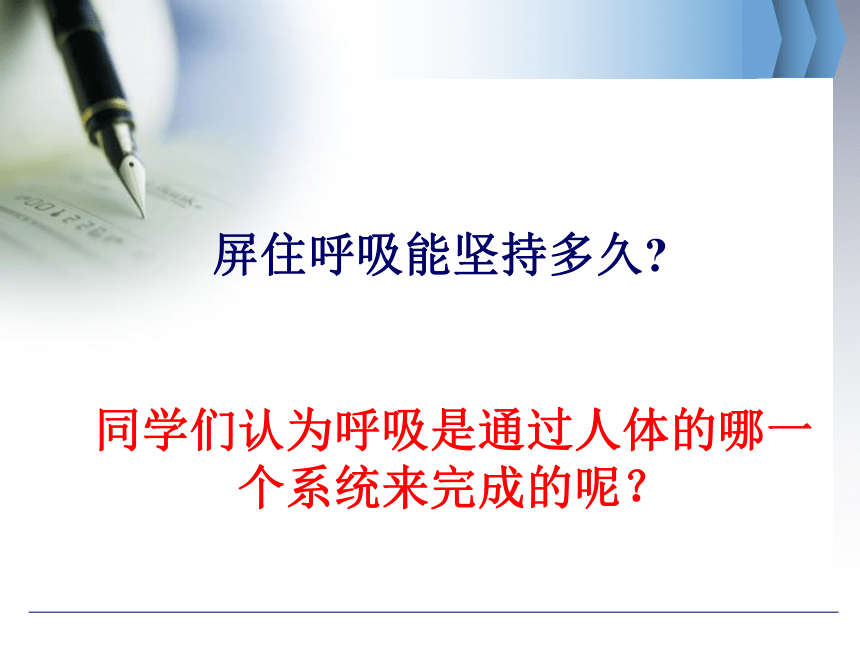 屏住呼吸能坚持多久?

同学们认为呼吸是通过人体的哪一个系统来完成的呢？